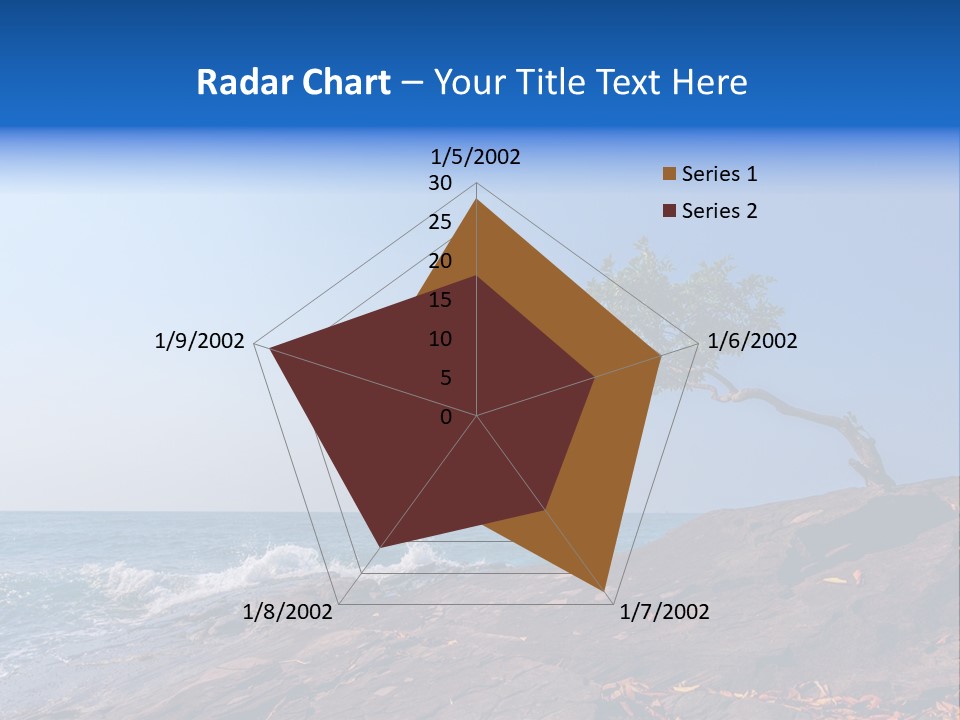 Radar Chart – Your Title Text Here

1/5/2002
30
25
20
15
10
5
0
1/6/2002
1/7/2002
1/8/2002
1/9/2002

Series 1
Series 2